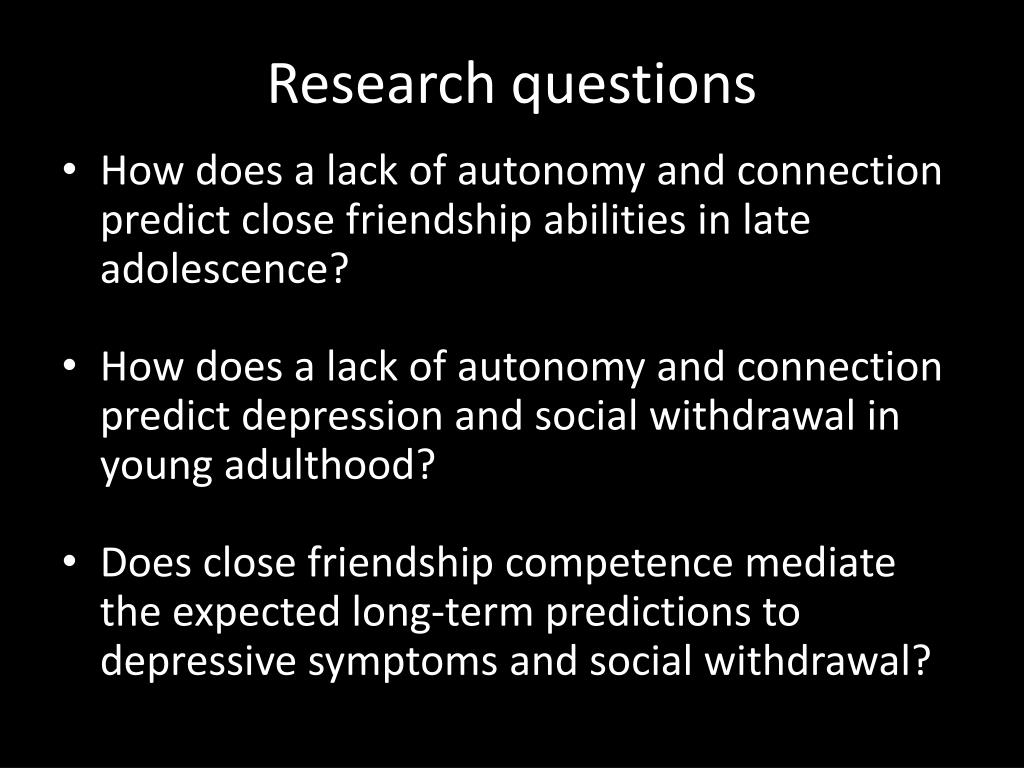 Research questions

• How does a lack of autonomy and connection predict close friendship abilities in late adolescence?

• How does a lack of autonomy and connection predict depression and social withdrawal in young adulthood?

• Does close friendship competence mediate the expected long-term predictions to depressive symptoms and social withdrawal?